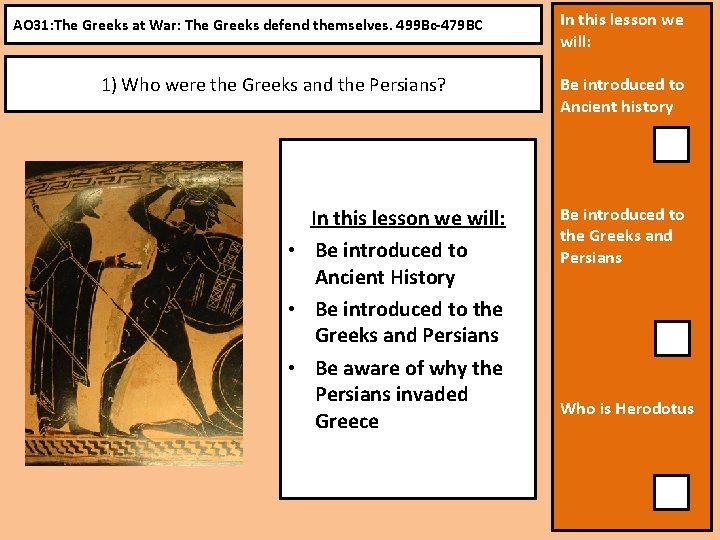 AO31:The Greeks at War: The Greeks defend themselves. 499Bc-479BC

1) Who were the Greeks and the Persians?

In this lesson we will:
• Be introduced to Ancient History
• Be introduced to the Greeks and Persians
• Be aware of why the Persians invaded Greece

In this lesson we will:

Be introduced to Ancient history

Be introduced to the Greeks and Persians

Who is Herodotus